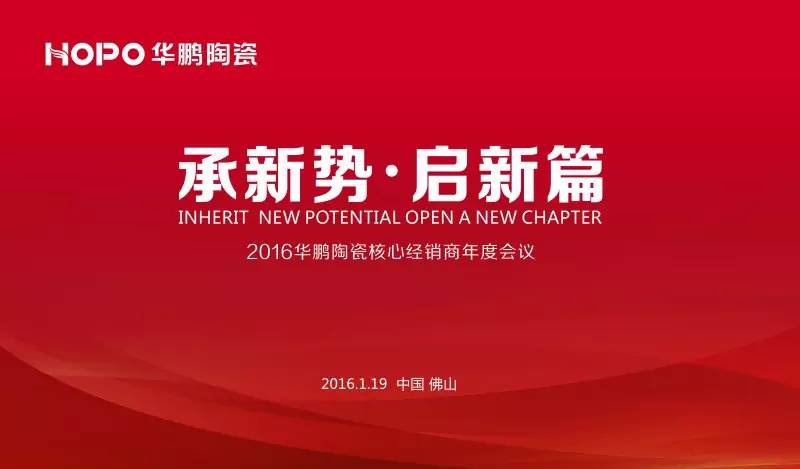 HOPO 华鹏陶瓷

承新势·启新篇

INHERIT NEW POTENTIAL OPEN A NEW CHAPTER

2016华鹏陶瓷核心经销商年度会议

2016.1.19 中国 佛山